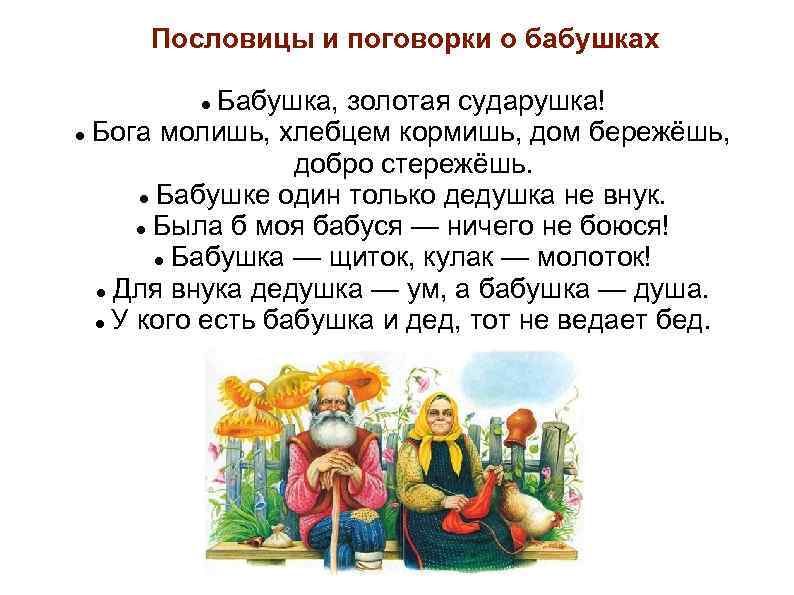 Пословицы и поговорки о бабушках

• Бабушка, золотая сударушка!
• Бога молишь, хлебцем кормишь, дом бережёшь, добро стережёшь.
• Бабушке один только дедушка не внук.
• Была б моя бабуся — ничего не боюся!
• Бабушка — щиток, кулак — молоток!
• Для внука дедушка — ум, а бабушка — душа.
• У кого есть бабушка и дед, тот не ведает бед.